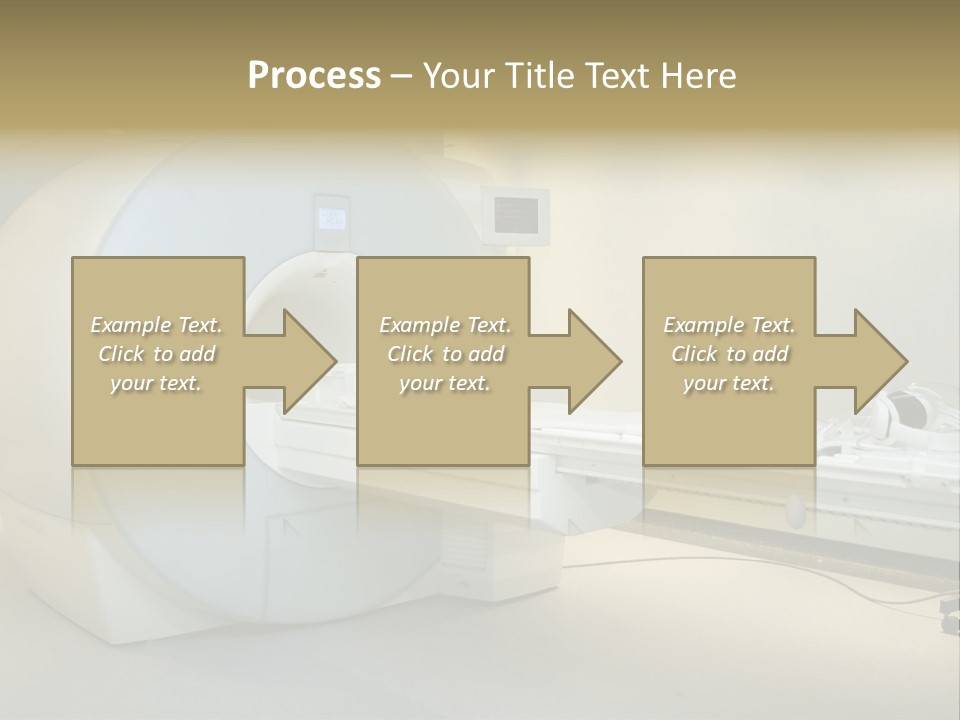 Process – Your Title Text Here

Example Text. Click to add your text.

Example Text. Click to add your text.

Example Text. Click to add your text.